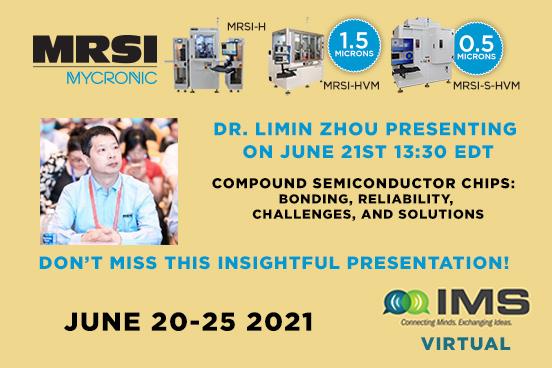 MRSI
MYCRONIC

MRSI-H

1.5 MICRONS

MRSI-HVM

0.5 MICRONS

MRSI-S-HVM

DR. LIMIN ZHOU PRESENTING ON JUNE 21ST 13:30 EDT

COMPOUND SEMICONDUCTOR CHIPS: BONDING, RELIABILITY, CHALLENGES, AND SOLUTIONS

DON'T MISS THIS INSIGHTFUL PRESENTATION!

JUNE 20-25 2021

IMS
Connecting Minds. Exchanging Ideas.
VIRTUAL